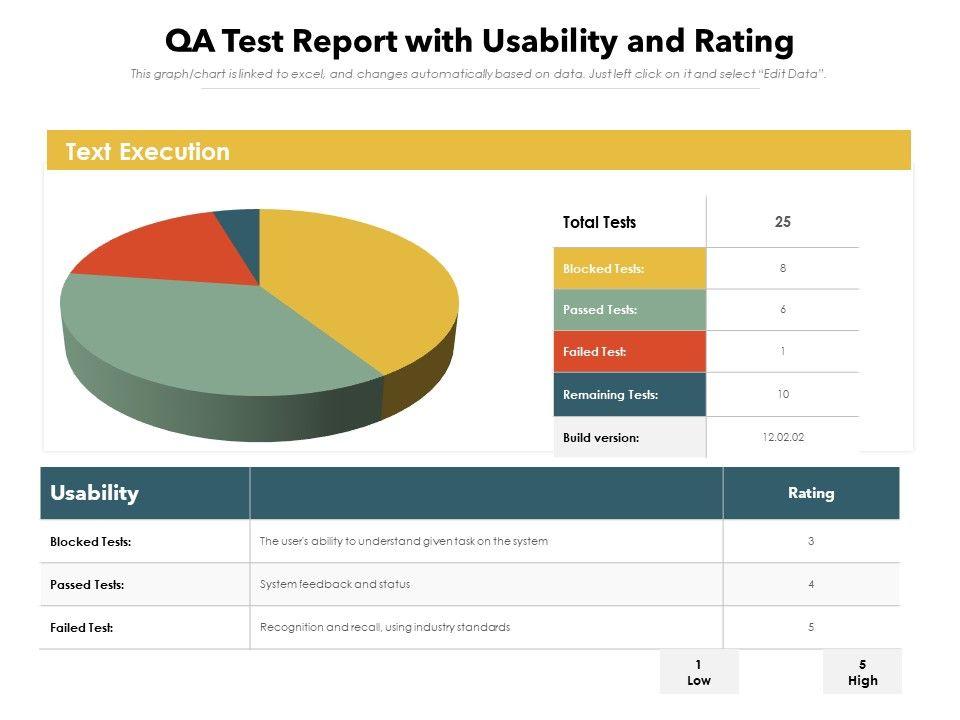 QA Test Report with Usability and Rating

This graph/chart is linked to excel, and changes automatically based on data. Just left click on it and select "Edit Data".

Text Execution

| Total Tests | 25 |
|---|---|
| Blocked Tests: | 8 |
| Passed Tests: | 6 |
| Failed Test: | 1 |
| Remaining Tests: | 10 |
| Build version: | 12.02.02 |

| Usability | | Rating |
|---|---|---|
| Blocked Tests: | The user's ability to understand given task on the system | 3 |
| Passed Tests: | System feedback and status | 4 |
| Failed Test: | Recognition and recall, using industry standards | 5 |

1
Low

5
High